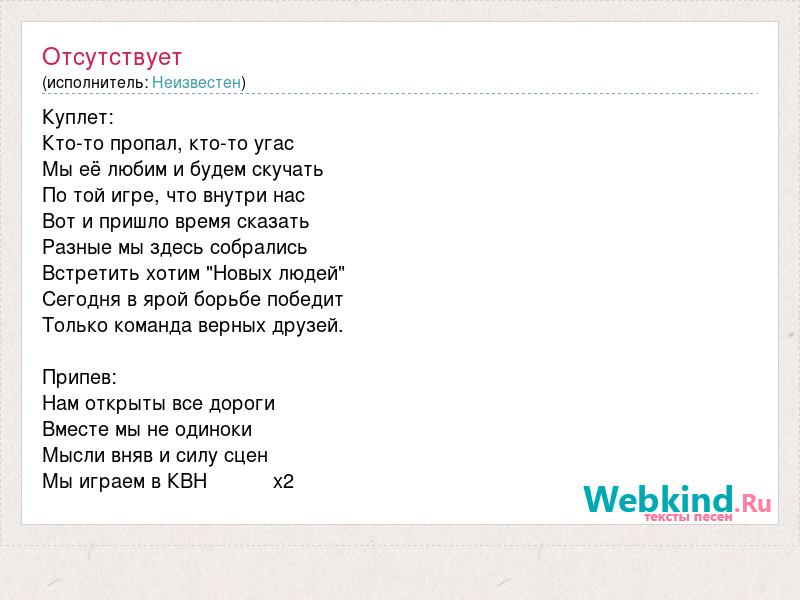 Отсутствует
(исполнитель: Неизвестен)

Куплет:
Кто-то пропал, кто-то угас
Мы её любим и будем скучать
По той игре, что внутри нас
Вот и пришло время сказать
Разные мы здесь собрались
Встретить хотим "Новых людей"
Сегодня в ярой борьбе победит
Только команда верных друзей.

Припев:
Нам открыты все дороги
Вместе мы не одиноки
Мысли вняв и силу сцен
Мы играем в КВН x2

Webkind.Ru
тексты песен